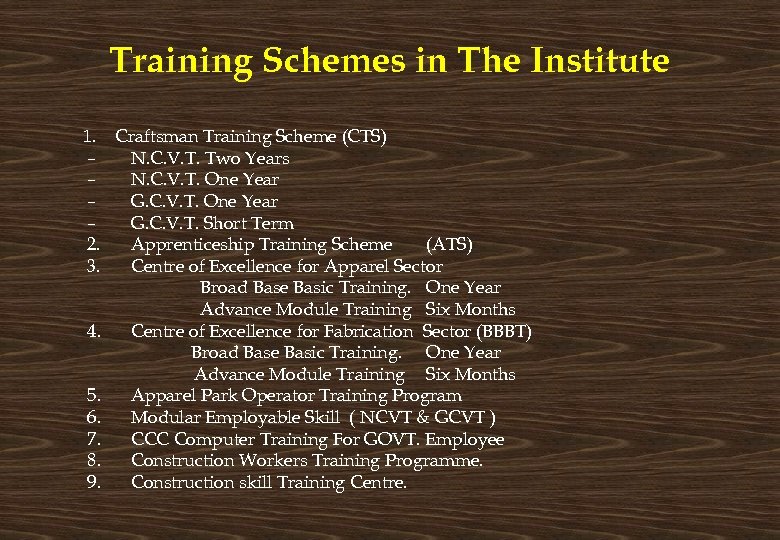 Training Schemes in The Institute

1. Craftsman Training Scheme (CTS)
– N.C.V.T. Two Years
– N.C.V.T. One Year
– G.C.V.T. One Year
– G.C.V.T. Short Term
2. Apprenticeship Training Scheme (ATS)
3. Centre of Excellence for Apparel Sector
Broad Base Basic Training. One Year
Advance Module Training Six Months
4. Centre of Excellence for Fabrication Sector (BBBT)
Broad Base Basic Training. One Year
Advance Module Training Six Months
5. Apparel Park Operator Training Program
6. Modular Employable Skill ( NCVT & GCVT )
7. CCC Computer Training For GOVT. Employee
8. Construction Workers Training Programme.
9. Construction skill Training Centre.